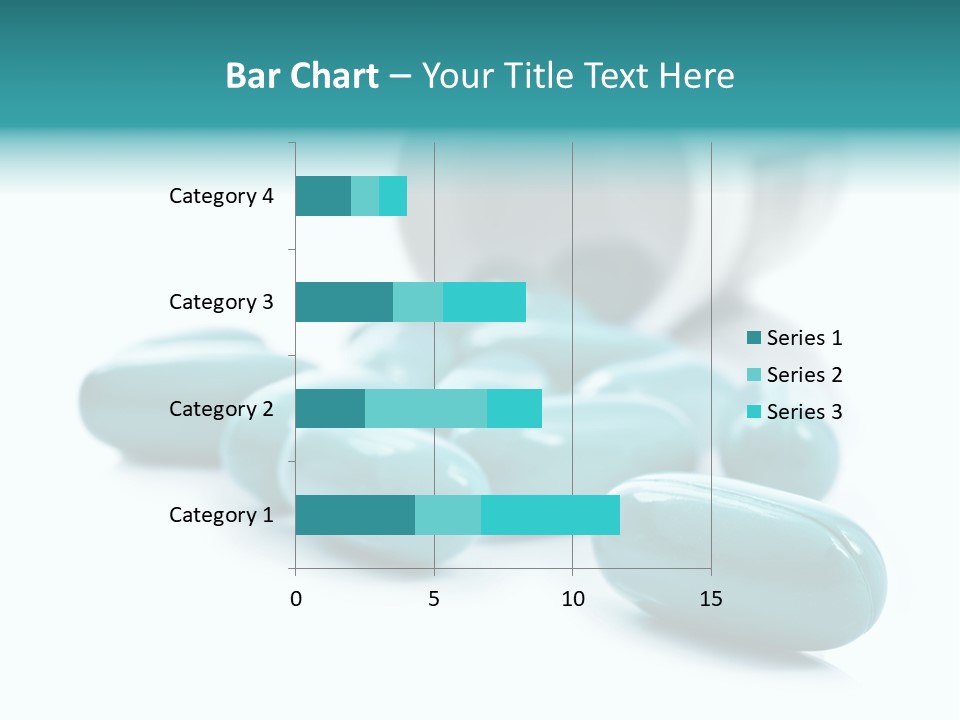 Bar Chart – Your Title Text Here

Category 4
Category 3
Category 2
Category 1

0
5
10
15

Series 1
Series 2
Series 3